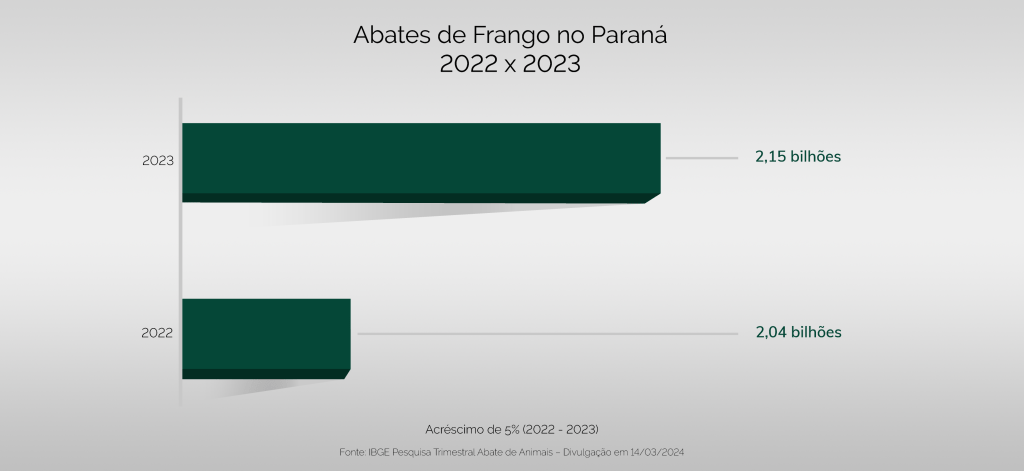 Abates de Frango no Paraná
2022 x 2023

2023

2,15 bilhões

2022

2,04 bilhões

Acréscimo de 5% (2022 - 2023)

Fonte: IBGE Pesquisa Trimestral Abate de Animais – Divulgação em 14/03/2024